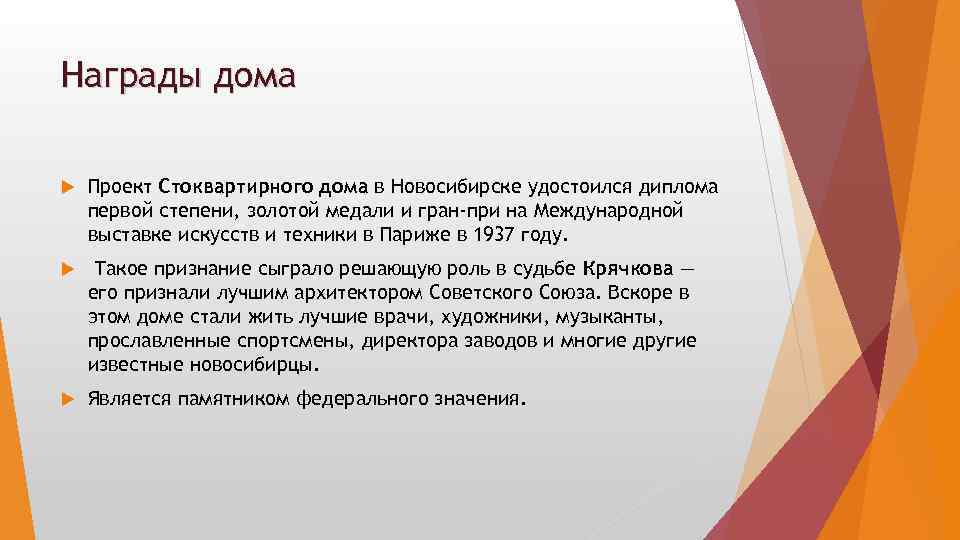 Награды дома

Проект Стоквартирного дома в Новосибирске удостоился диплома первой степени, золотой медали и гран-при на Международной выставке искусств и техники в Париже в 1937 году.

Такое признание сыграло решающую роль в судьбе Крячкова — его признали лучшим архитектором Советского Союза. Вскоре в этом доме стали жить лучшие врачи, художники, музыканты, прославленные спортсмены, директора заводов и многие другие известные новосибирцы.

Является памятником федерального значения.